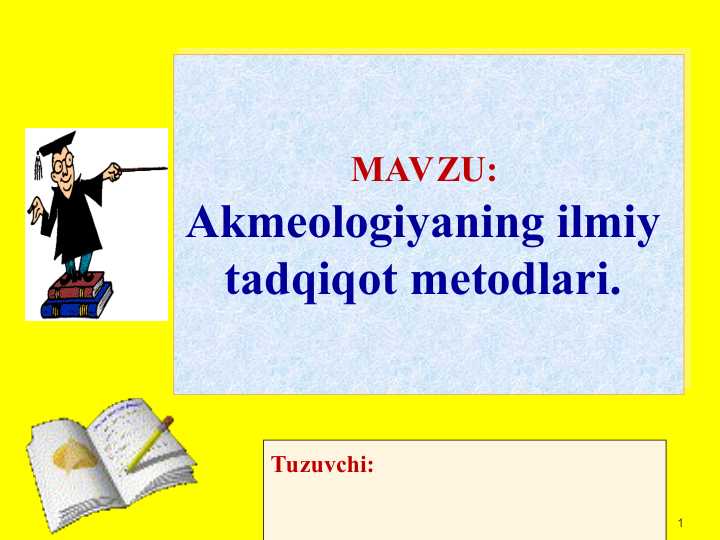 MAVZU:
Akmeologiyaning ilmiy tadqiqot metodlari.

Tuzuvchi:

1